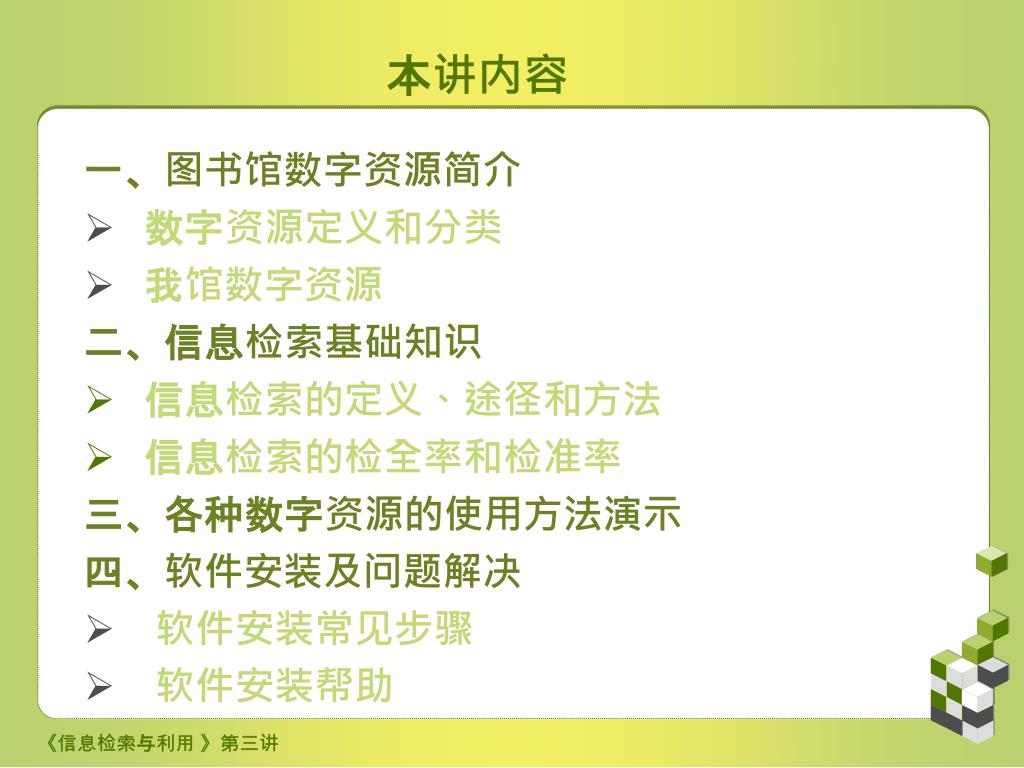 本讲内容

一、图书馆数字资源简介

➢ 数字资源定义和分类

➢ 我馆数字资源

二、信息检索基础知识

➢ 信息检索的定义、途径和方法

➢ 信息检索的检全率和检准率

三、各种数字资源的使用方法演示

四、软件安装及问题解决

➢ 软件安装常见步骤

➢ 软件安装帮助

《信息检索与利用 》第三讲